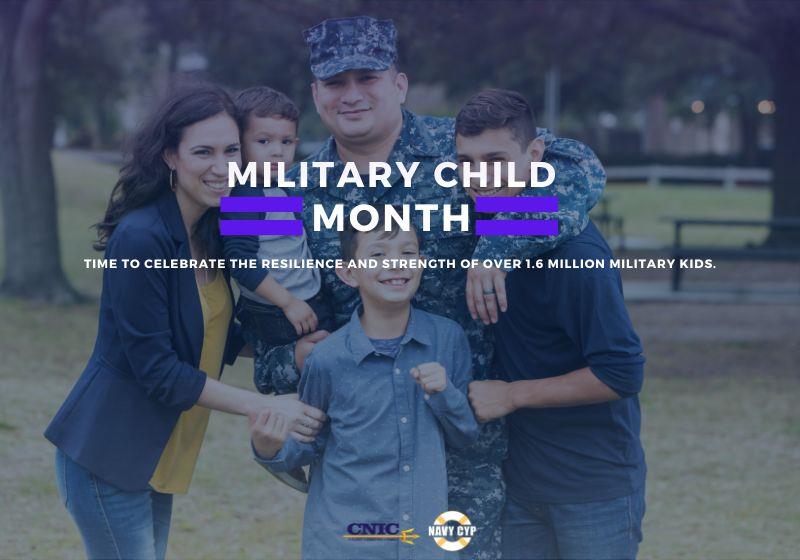 MILITARY CHILD MONTH

TIME TO CELEBRATE THE RESILIENCE AND STRENGTH OF OVER 1.6 MILLION MILITARY KIDS.

CNIC

NAVY CYP